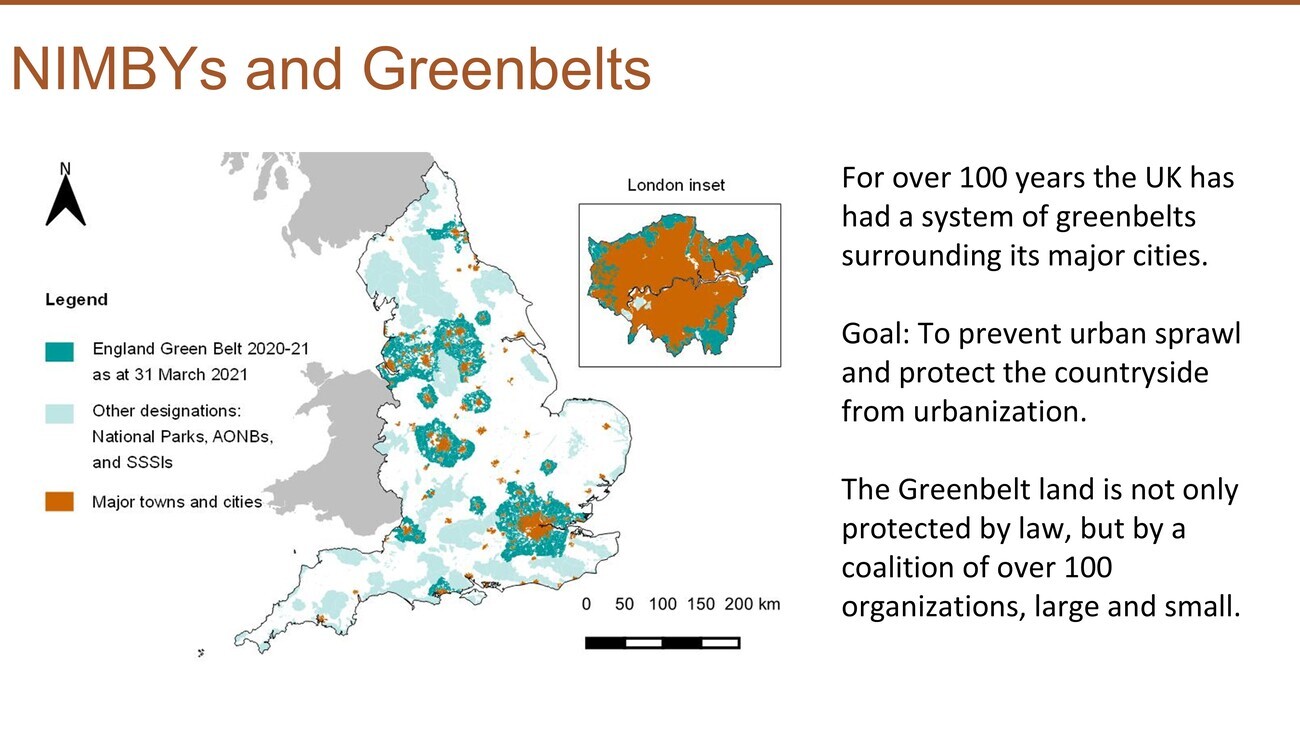 NIMBYs and Greenbelts

N

Legend

England Green Belt 2020-21 as at 31 March 2021

Other designations: National Parks, AONBs, and SSSIs

Major towns and cities

London inset

0 50 100 150 200 km

For over 100 years the UK has had a system of greenbelts surrounding its major cities.

Goal: To prevent urban sprawl and protect the countryside from urbanization.

The Greenbelt land is not only protected by law, but by a coalition of over 100 organizations, large and small.